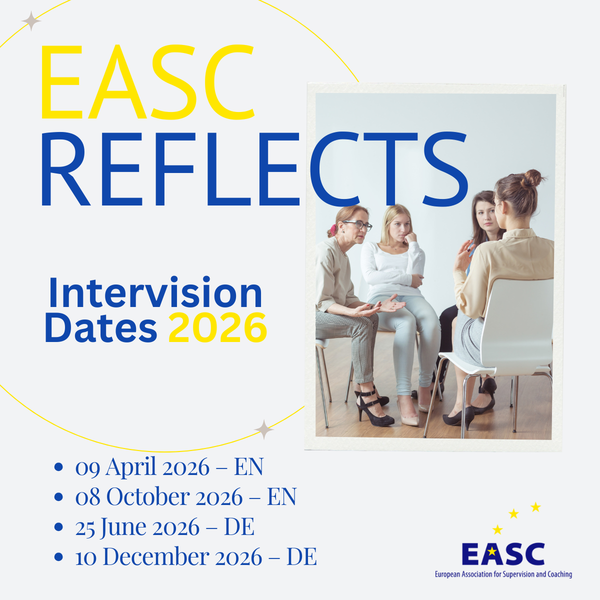 EASC
REFLECTS

Intervision
Dates 2026

- 09 April 2026 – EN
- 08 October 2026 – EN
- 25 June 2026 – DE
- 10 December 2026 – DE

EASC
European Association for Supervision and Coaching